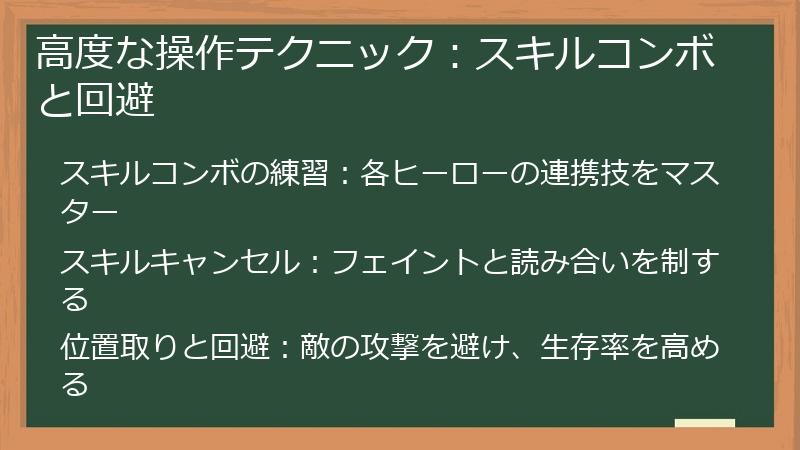 高度な操作テクニック：スキルコンボと回避

スキルコンボの練習：各ヒーローの連携技をマスター

スキルキャンセル：フェイントと読み合いを制する

位置取りと回避：敵の攻撃を避け、生存率を高める